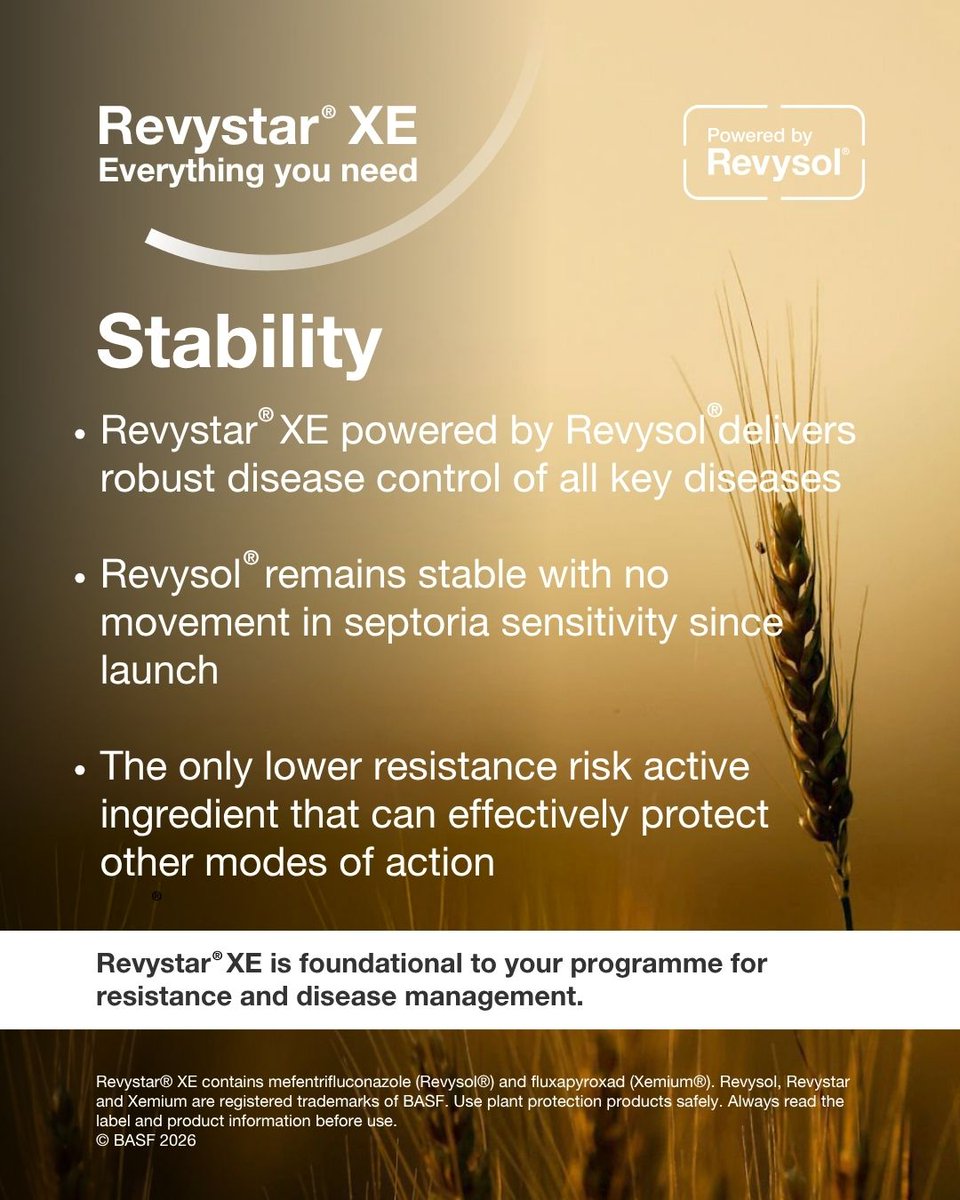 Revystar® XE
Everything you need

Powered by
Revysol®

Stability

• Revystar® XE powered by Revysol® delivers robust disease control of all key diseases

• Revysol® remains stable with no movement in septoria sensitivity since launch

• The only lower resistance risk active ingredient that can effectively protect other modes of action

®

Revystar® XE is foundational to your programme for resistance and disease management.

Revystar® XE contains mefentrifluconazole (Revysol®) and fluxapyroxad (Xemium®). Revysol, Revystar and Xemium are registered trademarks of BASF. Use plant protection products safely. Always read the label and product information before use.
© BASF 2026